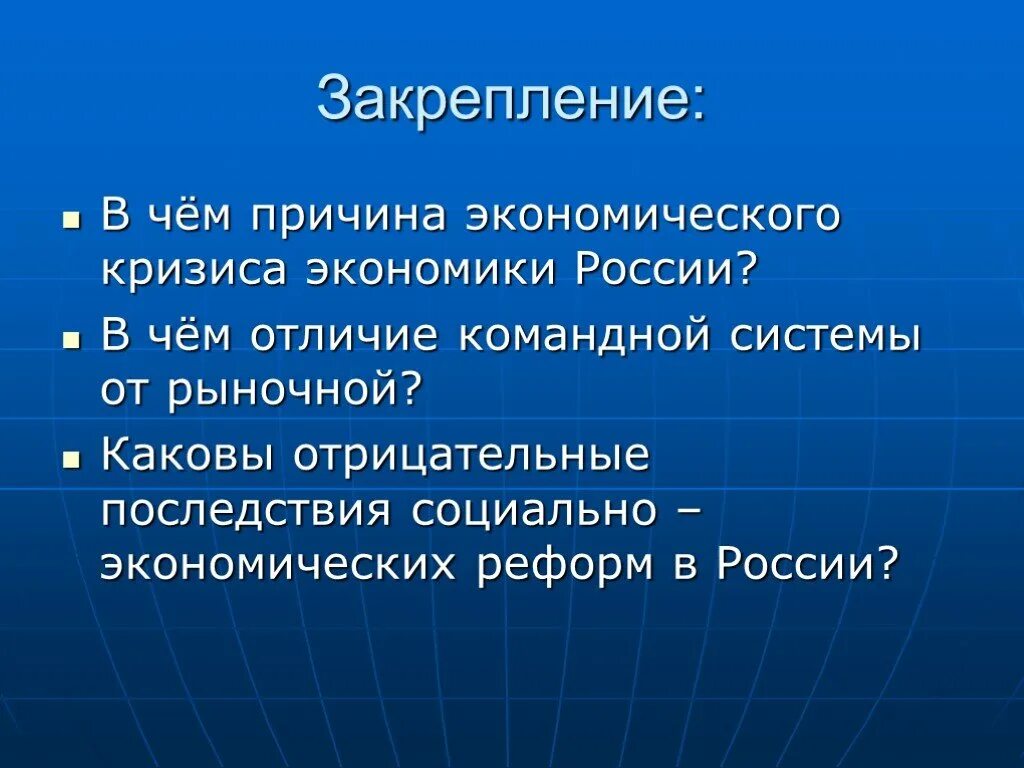 Закрепление:

- В чём причина экономического кризиса экономики России?
- В чём отличие командной системы от рыночной?
- Каковы отрицательные последствия социально – экономических реформ в России?